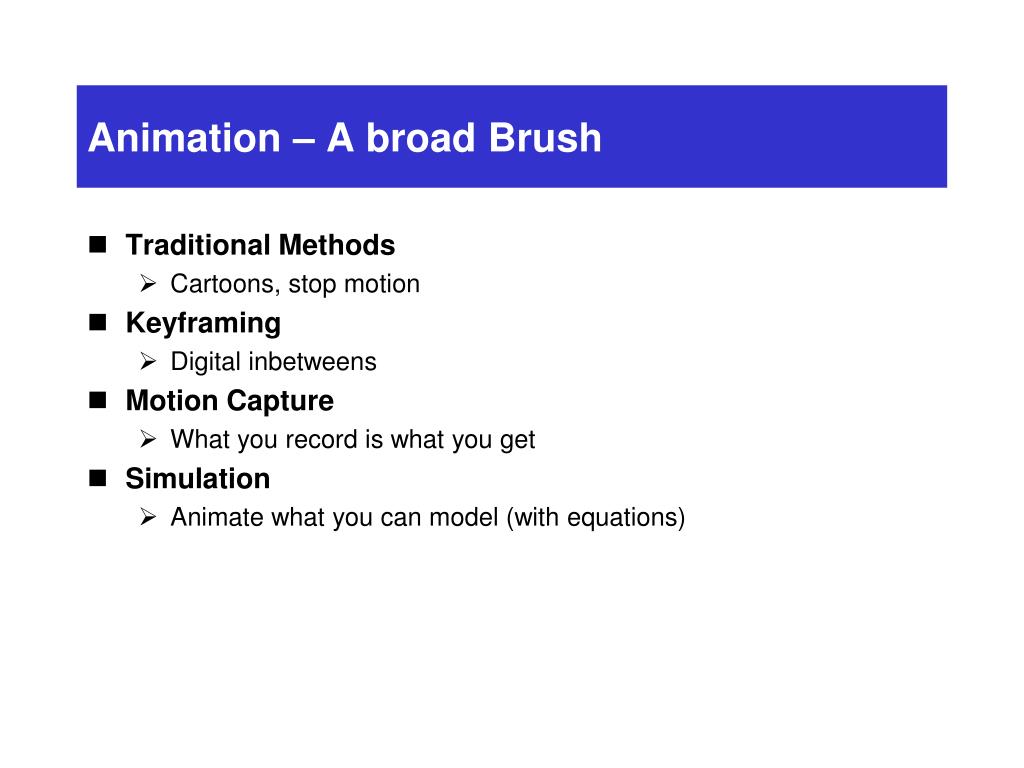 Animation – A broad Brush

- Traditional Methods
  - Cartoons, stop motion
- Keyframing
  - Digital inbetweens
- Motion Capture
  - What you record is what you get
- Simulation
  - Animate what you can model (with equations)